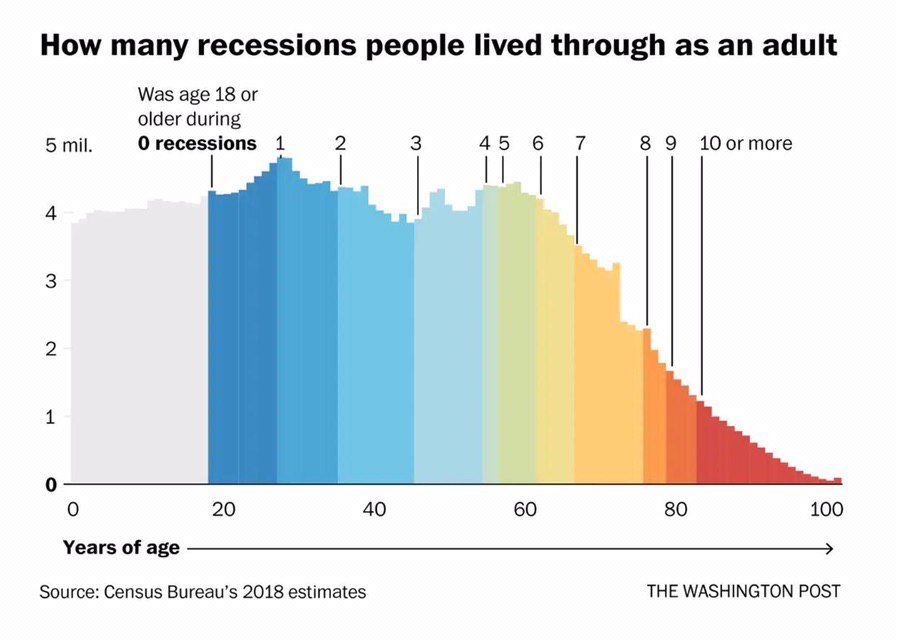 How many recessions people lived through as an adult

Was age 18 or older during
**0 recessions** 1 2 3 4 5 6 7 8 9 10 or more

5 mil.
4
3
2
1
0

0 20 40 60 80 100

Years of age

Source: Census Bureau's 2018 estimates

THE WASHINGTON POST